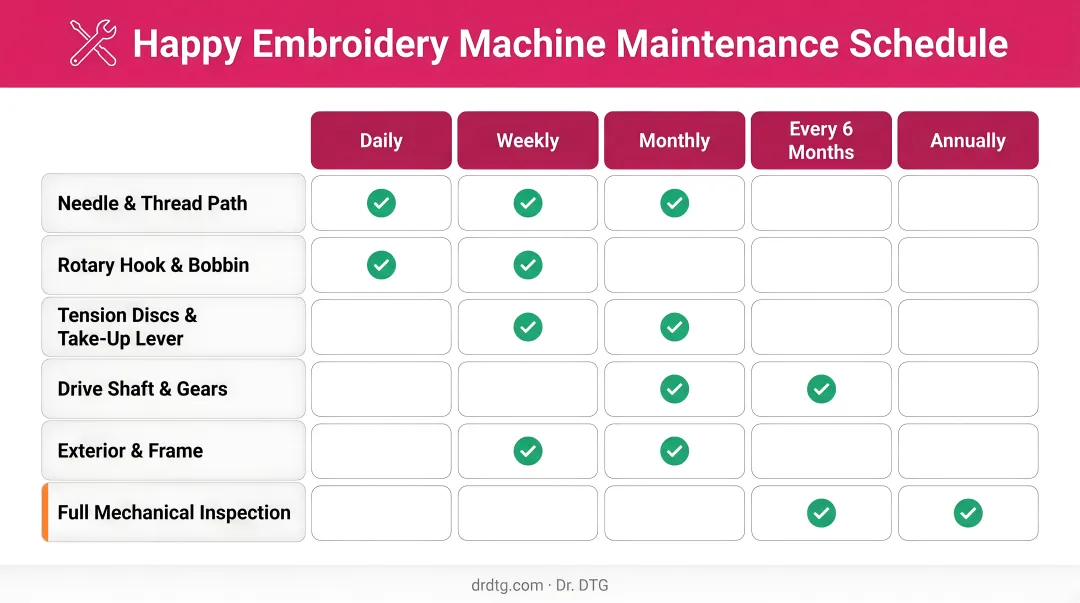 Happy Embroidery Machine Maintenance Schedule

| | Daily | Weekly | Monthly | Every 6 Months | Annually |
|---|---|---|---|---|---|
| Needle & Thread Path | ✓ | ✓ | ✓ | | |
| Rotary Hook & Bobbin | ✓ | ✓ | | | |
| Tension Discs & Take-Up Lever | | ✓ | ✓ | | |
| Drive Shaft & Gears | | | ✓ | ✓ | |
| Exterior & Frame | | ✓ | ✓ | | |
| Full Mechanical Inspection | | | | ✓ | ✓ |

drdtg.com · Dr. DTG